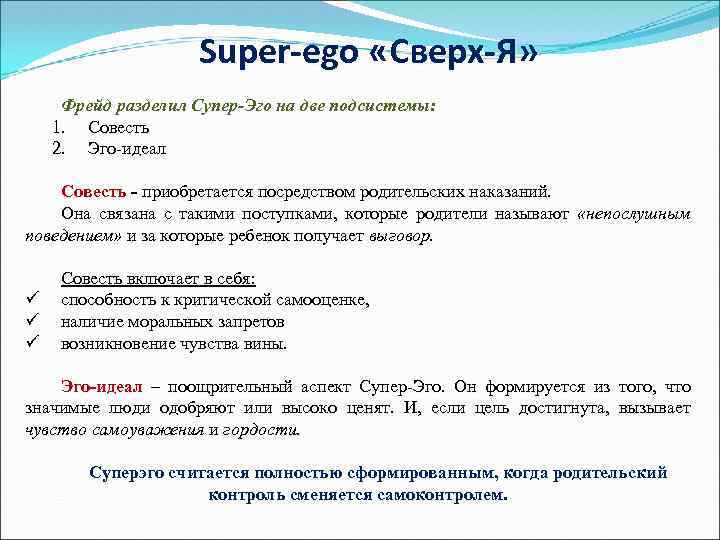 Super-ego «Сверх-Я»

Фрейд разделил Супер-Эго на две подсистемы:
1. Совесть
2. Эго-идеал

Совесть - приобретается посредством родительских наказаний.
Она связана с такими поступками, которые родители называют «непослушным поведением» и за которые ребенок получает выговор.

Совесть включает в себя:
✓ способность к критической самооценке,
✓ наличие моральных запретов
✓ возникновение чувства вины.

Эго-идеал – поощрительный аспект Супер-Эго. Он формируется из того, что значимые люди одобряют или высоко ценят. И, если цель достигнута, вызывает чувство самоуважения и гордости.

Суперэго считается полностью сформированным, когда родительский контроль сменяется самоконтролем.